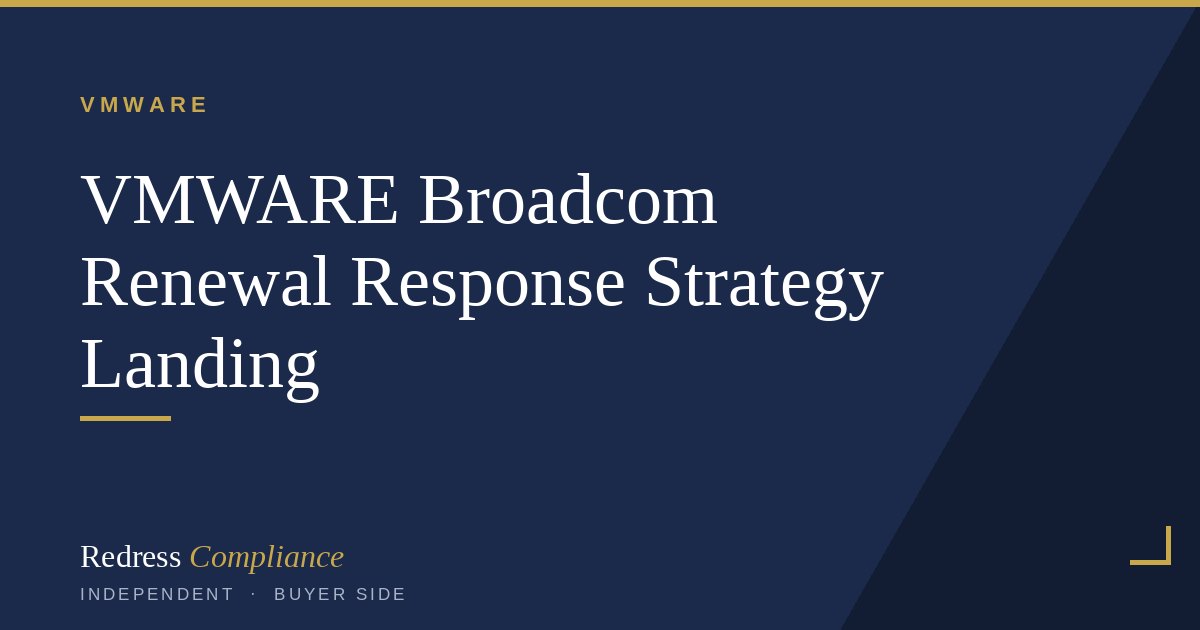 VMWARE

VMWARE Broadcom Renewal Response Strategy Landing

Redress Compliance

INDEPENDENT · BUYER SIDE